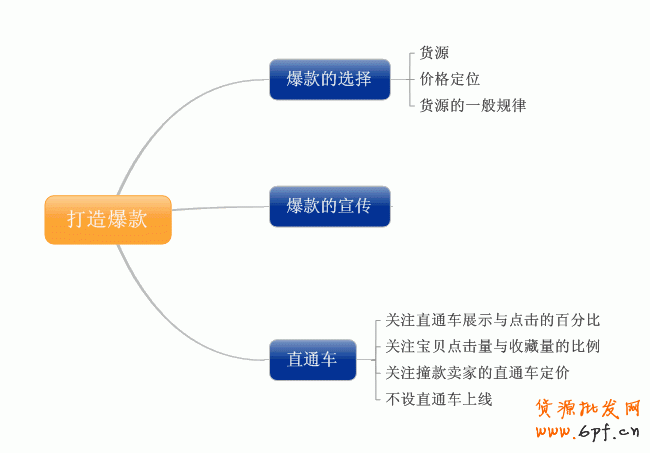 打造爆款

爆款的选择
货源
价格定位
货源的一般规律

爆款的宣传

直通车
关注直通车展示与点击的百分比
关注宝贝点击量与收藏量的比例
关注撞款卖家的直通车定价
不设直通车上线

货源批发网
www.6pf.cn